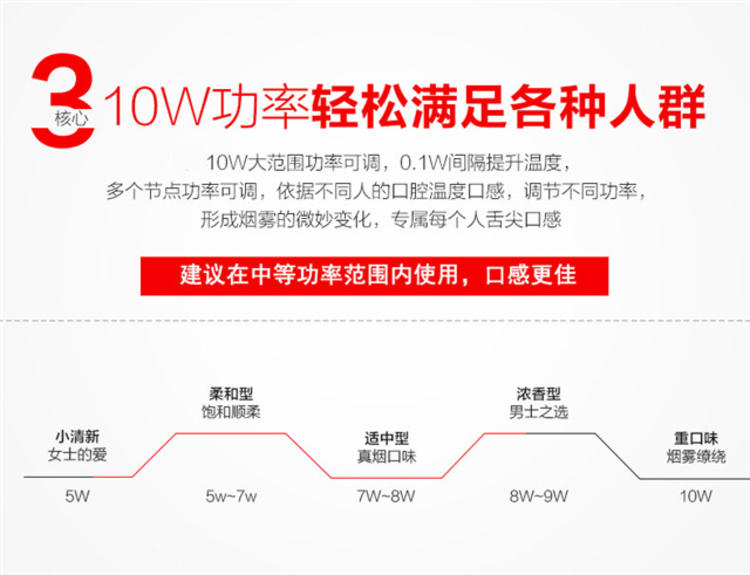 3 核心 10W功率轻松满足各种人群

10W大范围功率可调，0.1W间隔提升温度，
多个节点功率可调，依据不同人的口腔温度口感，调节不同功率，
形成烟雾的微妙变化，专属每个人舌尖口感

建议在中等功率范围内使用，口感更佳

小清新
女士的爱
5W

柔和型
饱和顺柔
5w~7w

适中型
真烟口味
7W~8W

浓香型
男士之选
8W~9W

重口味
烟雾缭绕
10W